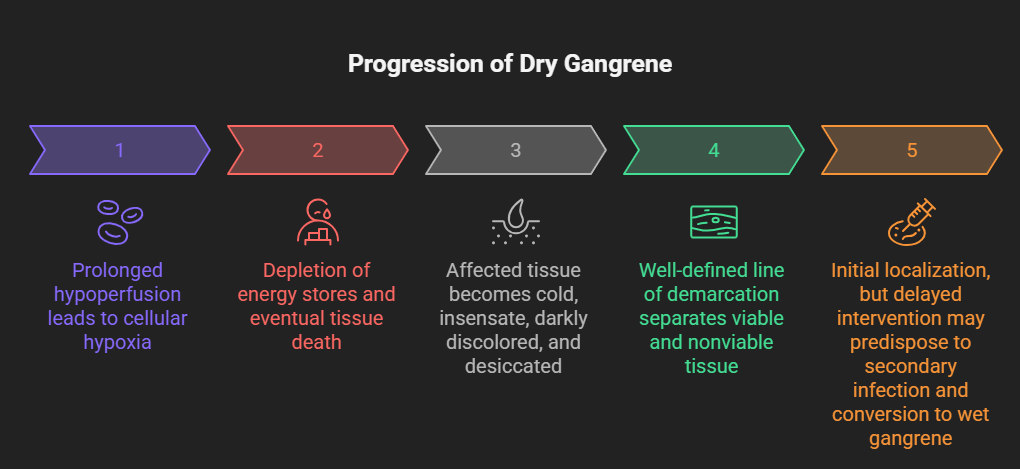 Progression of Dry Gangrene

1

Prolonged hypoperfusion leads to cellular hypoxia

2

Depletion of energy stores and eventual tissue death

3

Affected tissue becomes cold, insensate, darkly discolored, and desiccated

4

Well-defined line of demarcation separates viable and nonviable tissue

5

Initial localization, but delayed intervention may predispose to secondary infection and conversion to wet gangrene